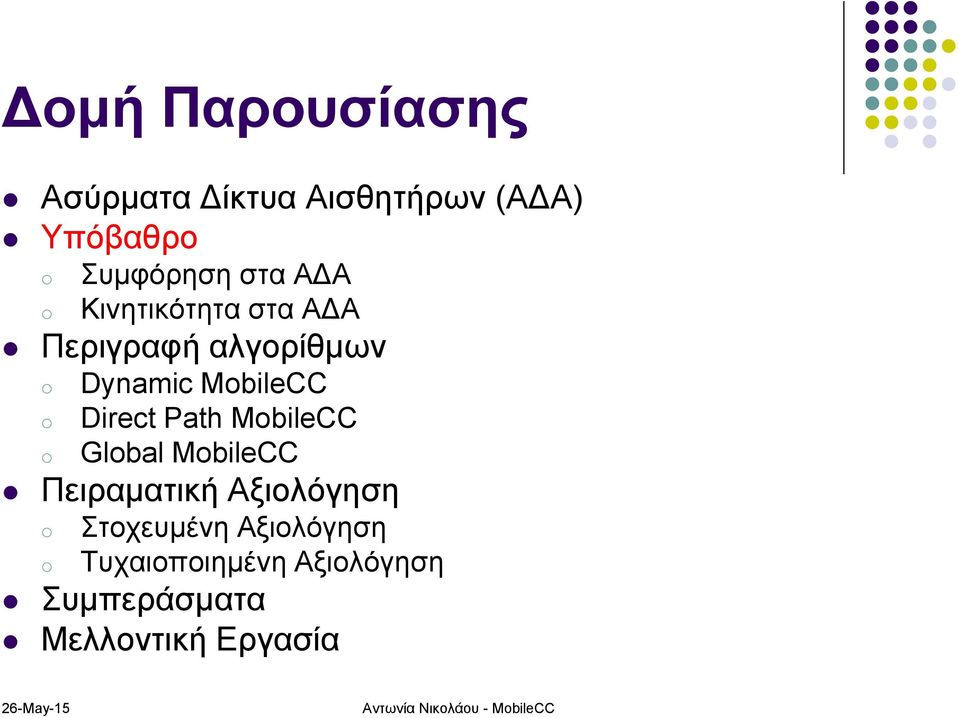 Δομή Παρουσίασης

- Ασύρματα Δίκτυα Αισθητήρων (ΑΔΑ)
- Υπόβαθρο
  - Συμφόρηση στα ΑΔΑ
  - Κινητικότητα στα ΑΔΑ
- Περιγραφή αλγορίθμων
  - Dynamic MobileCC
  - Direct Path MobileCC
  - Global MobileCC
- Πειραματική Αξιολόγηση
  - Στοχευμένη Αξιολόγηση
  - Τυχαιοποιημένη Αξιολόγηση
- Συμπεράσματα
- Μελλοντική Εργασία

26-May-15

Αντωνία Νικολάου - MobileCC